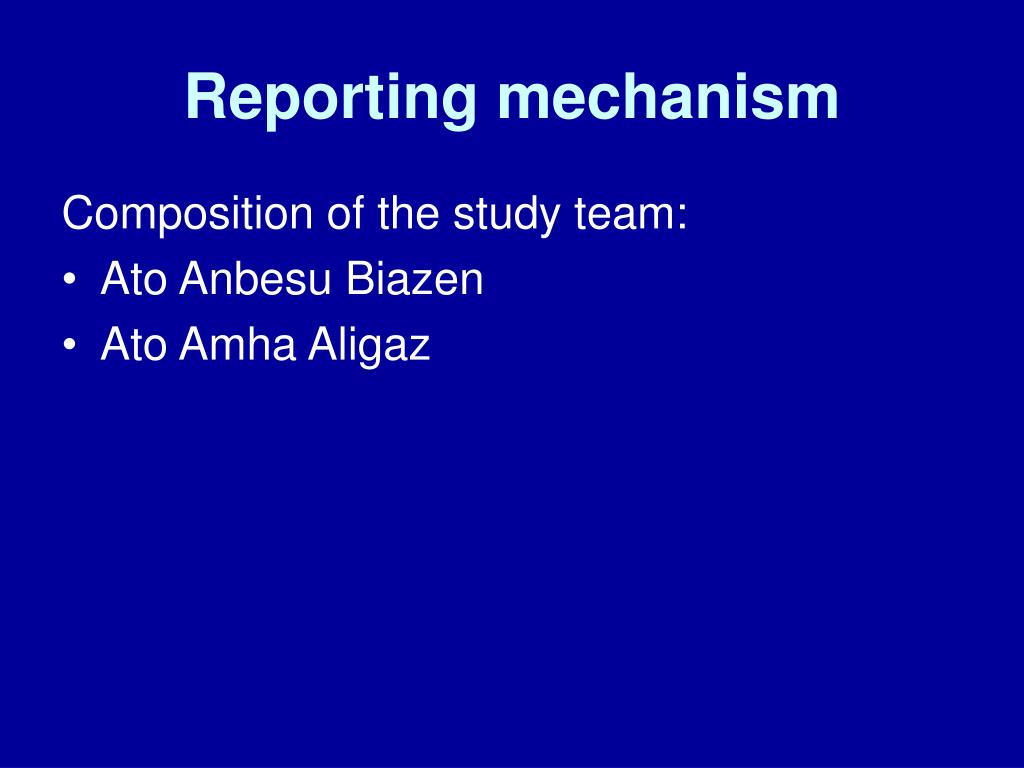 Reporting mechanism

Composition of the study team:
• Ato Anbesu Biazen
• Ato Amha Aligaz